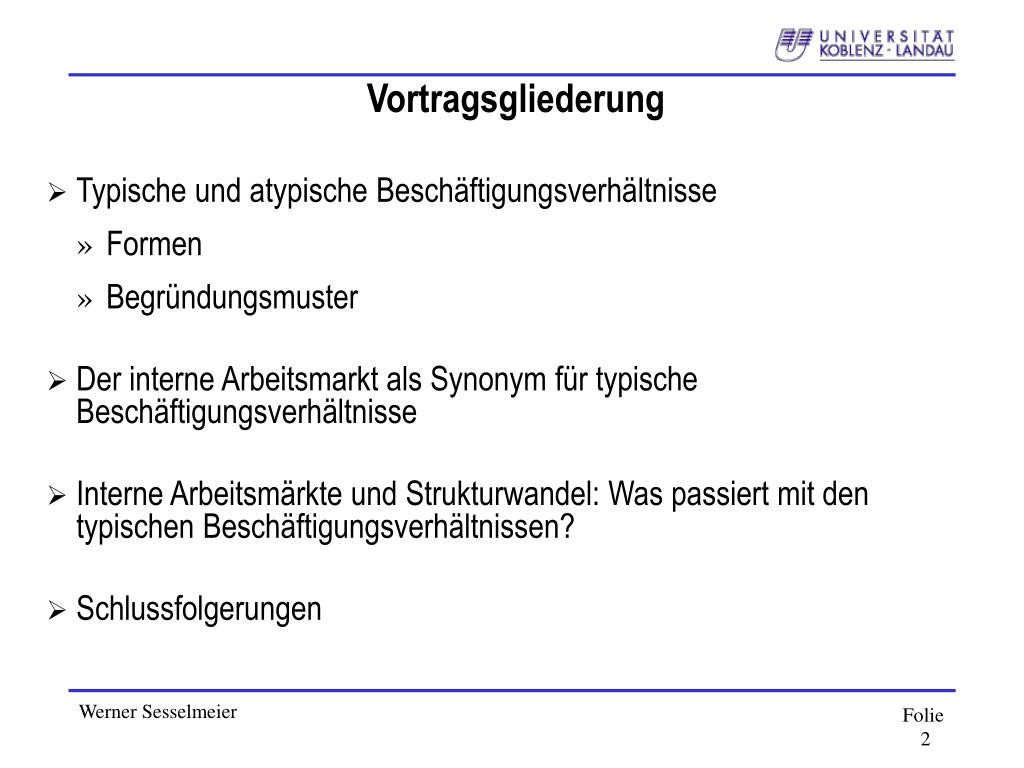 UNIVERSITÄT KOBLENZ · LANDAU

Vortragsgliederung

➢ Typische und atypische Beschäftigungsverhältnisse

» Formen

» Begründungsmuster

➢ Der interne Arbeitsmarkt als Synonym für typische Beschäftigungsverhältnisse

➢ Interne Arbeitsmärkte und Strukturwandel: Was passiert mit den typischen Beschäftigungsverhältnissen?

➢ Schlussfolgerungen

Werner Sesselmeier

Folie 2